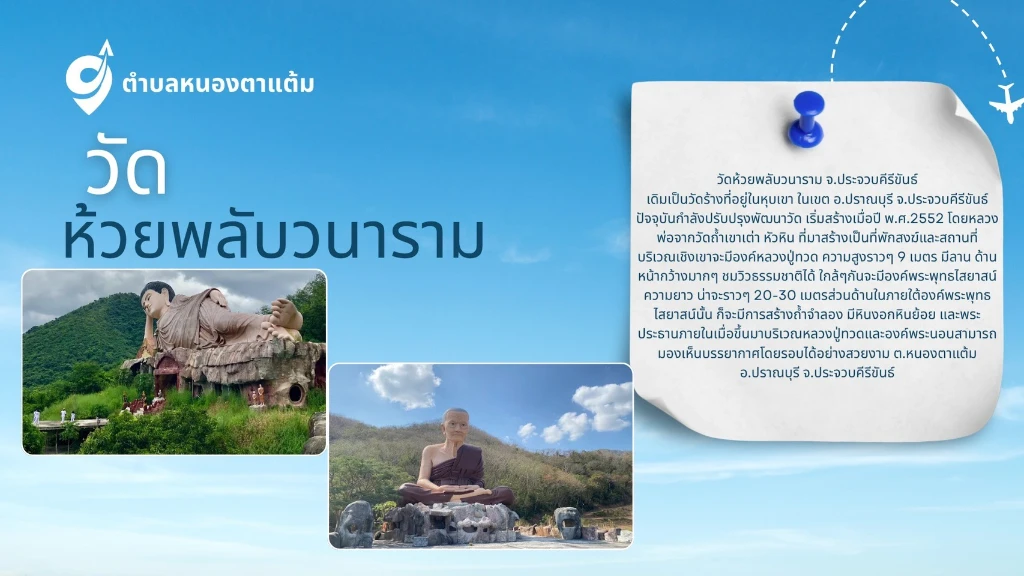 ตำบลหนองตาแต้ม

วัด
ห้วยพลับวนาราม

วัดห้วยพลับวนาราม จ.ประจวบคีรีขันธ์ เดิมเป็นวัดร้างที่อยู่ในหุบเขา ในเขต อ.ปราณบุรี จ.ประจวบคีรีขันธ์ ปัจจุบันกำลังปรับปรุงพัฒนาวัด เริ่มสร้างเมื่อปี พ.ศ.2552 โดยหลวงพ่อจากวัดถ้ำเขาเต่า หัวหิน ที่มาสร้างเป็นที่พักสงฆ์และสถานที่ บริเวณเชิงเขาจะมีองค์หลวงปู่ทวด ความสูงราวๆ 9 เมตร มีลาน ด้านหน้ากว้างมากๆ ชมวิวธรรมชาติได้ ใกล้ๆกันจะมีองค์พระพุทธไสยาสน์ ความยาว น่าจะราวๆ 20-30 เมตรส่วนด้านในภายใต้องค์พระพุทธไสยาสน์นั้น ก็จะมีการสร้างถ้ำจำลอง มีหินงอกหินย้อย และพระประธานภายในเมื่อขึ้นมาบริเวณหลวงปู่ทวดและองค์พระนอนสามารถมองเห็นบรรยากาศโดยรอบได้อย่างสวยงาม ต.หนองตาแต้ม อ.ปราณบุรี จ.ประจวบคีรีขันธ์